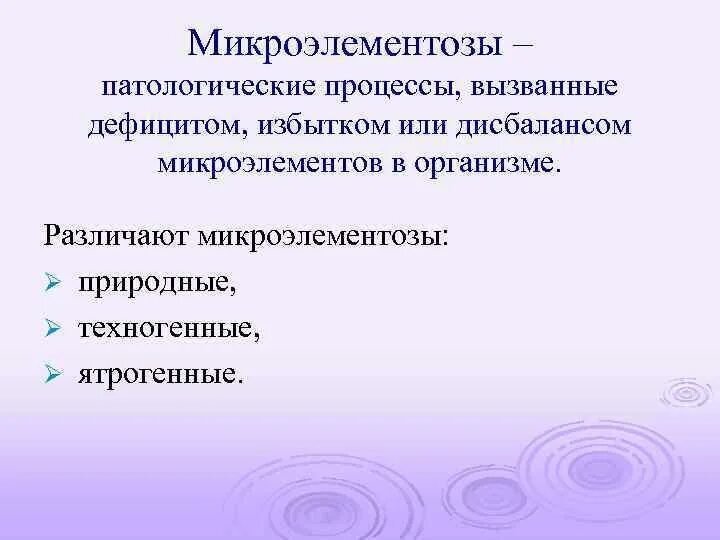 Микроэлементозы –
патологические процессы, вызванные дефицитом, избытком или дисбалансом микроэлементов в организме.

Различают микроэлементозы:
➢ природные,
➢ техногенные,
➢ ятрогенные.